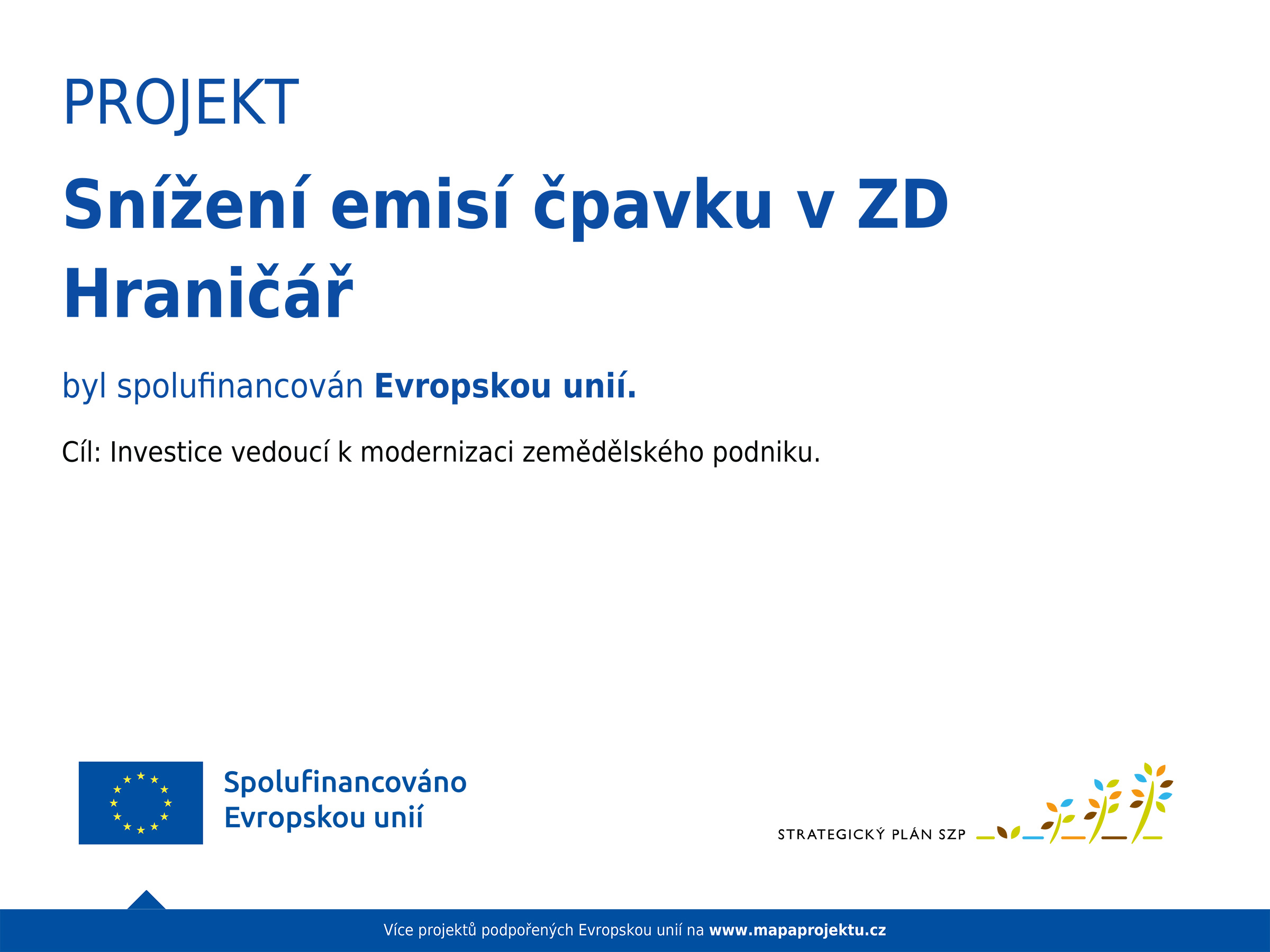 PROJEKT

Snížení emisí čpavku v ZD Hraničář

byl spolufinancován Evropskou unií.

Cíl: Investice vedoucí k modernizaci zemědělského podniku.

Spolufinancováno Evropskou unií

STRATEGICKÝ PLÁN SZP

Více projektů podpořených Evropskou unií na www.mapaprojektu.cz